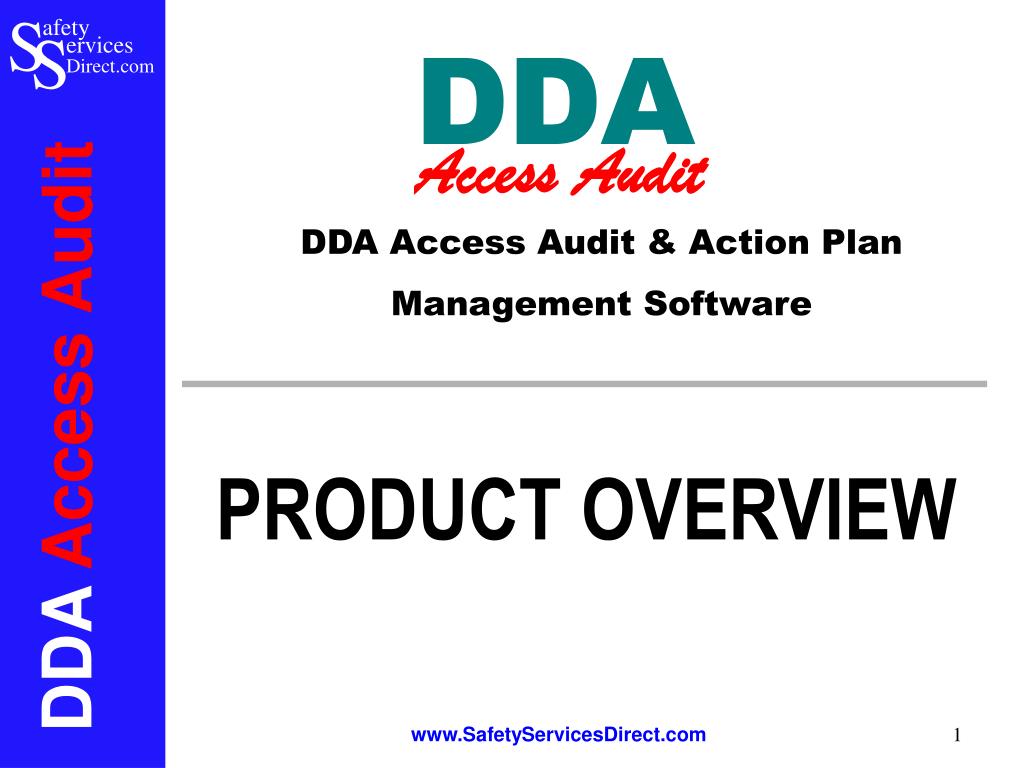 Safety Services Direct.com

DDA Access Audit

DDA
Access Audit

DDA Access Audit & Action Plan Management Software

PRODUCT OVERVIEW

www.SafetyServicesDirect.com

1